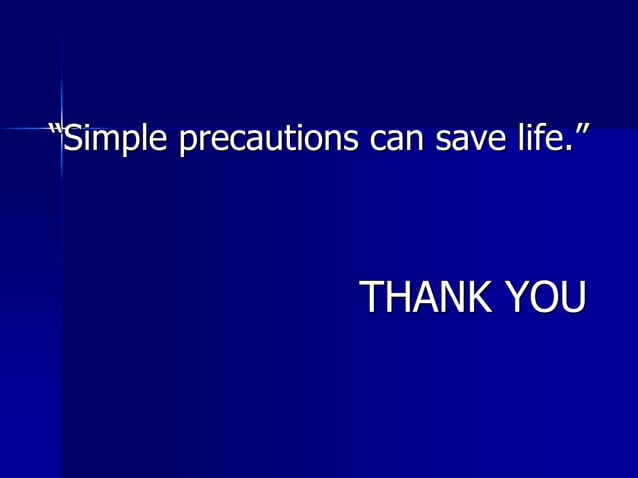 “Simple precautions can save life.”

THANK YOU